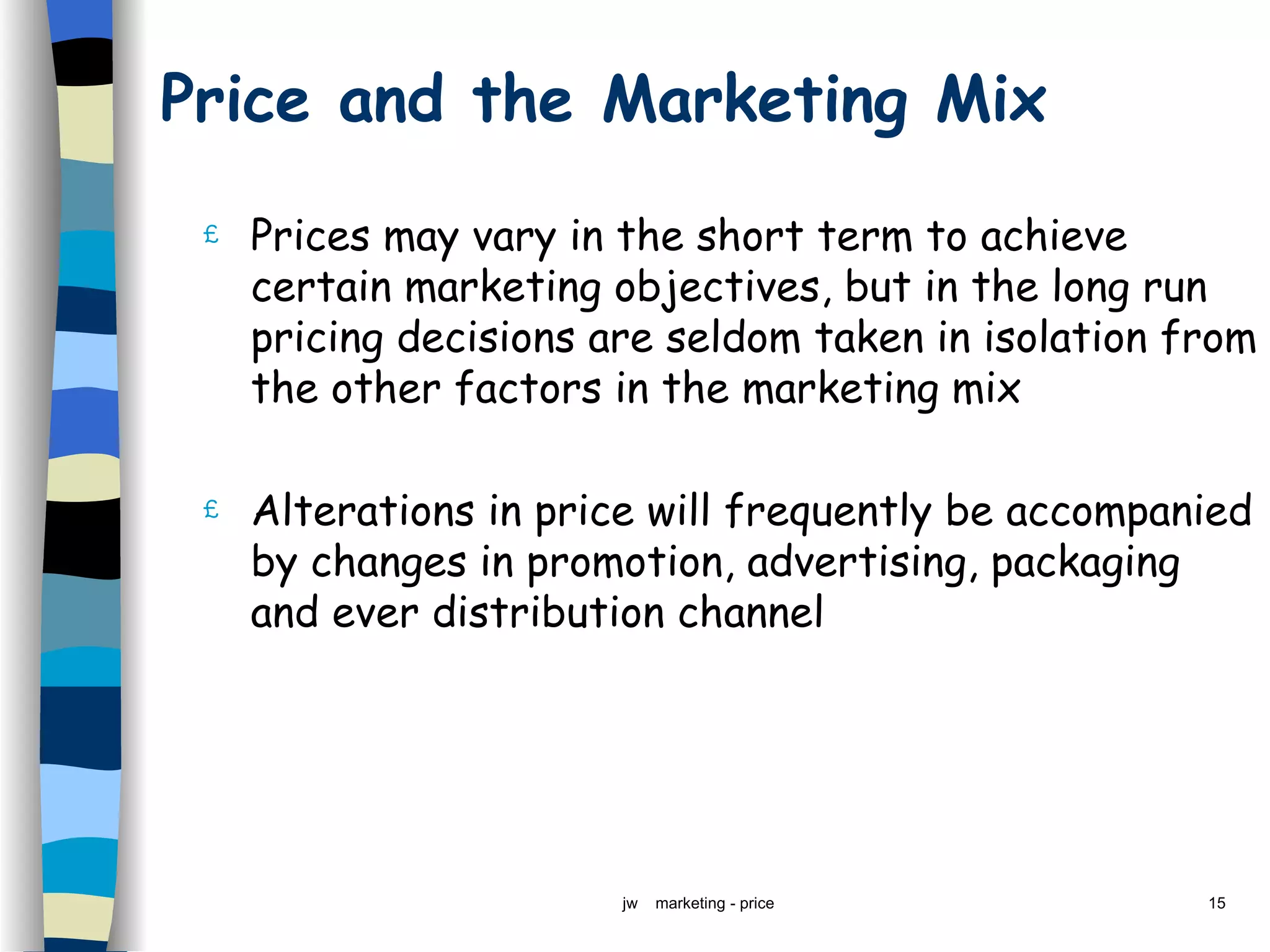 Price and the Marketing Mix

£ Prices may vary in the short term to achieve certain marketing objectives, but in the long run pricing decisions are seldom taken in isolation from the other factors in the marketing mix

£ Alterations in price will frequently be accompanied by changes in promotion, advertising, packaging and ever distribution channel

jw marketing - price

15